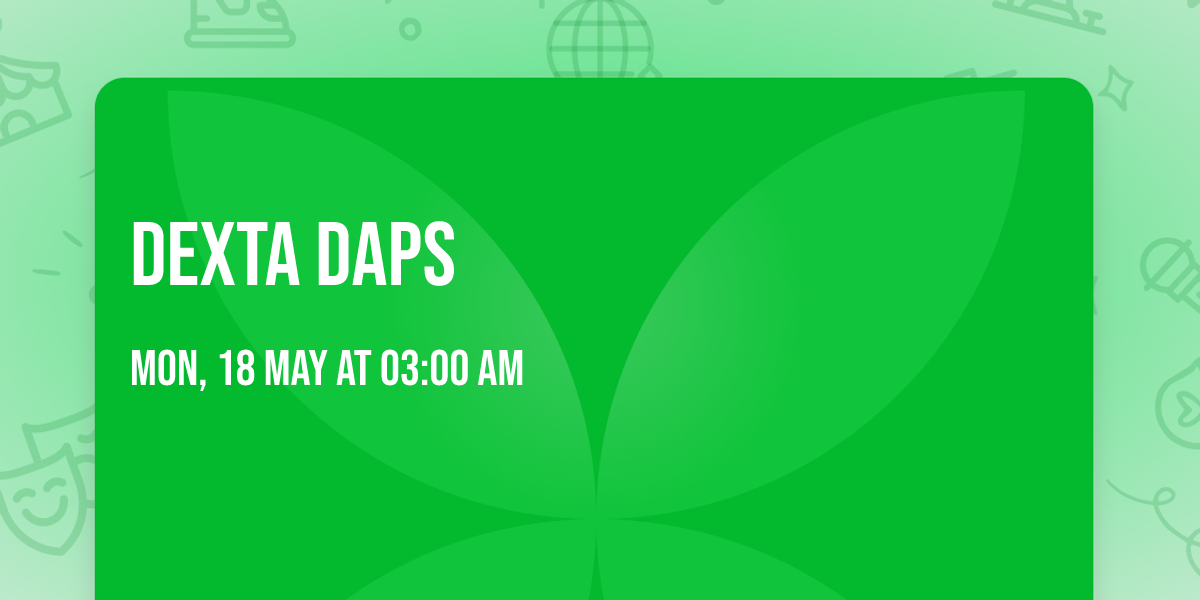 DEXTA DAPS

MON, 18 MAY AT 03:00 AM